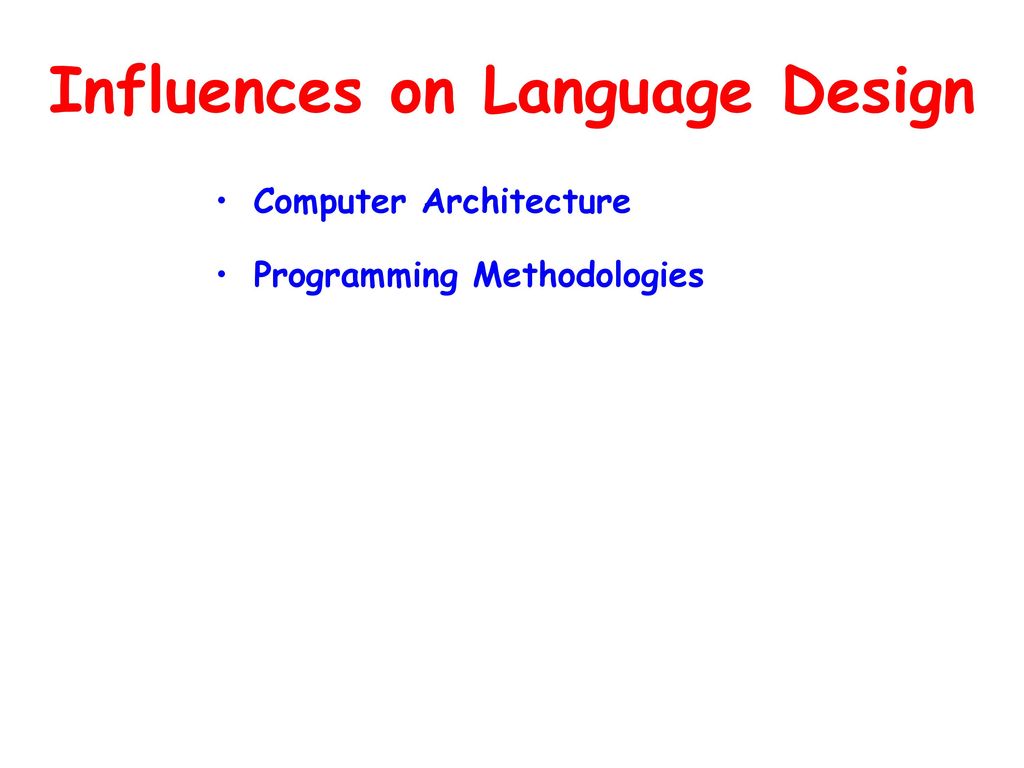 Influences on Language Design

• Computer Architecture

• Programming Methodologies